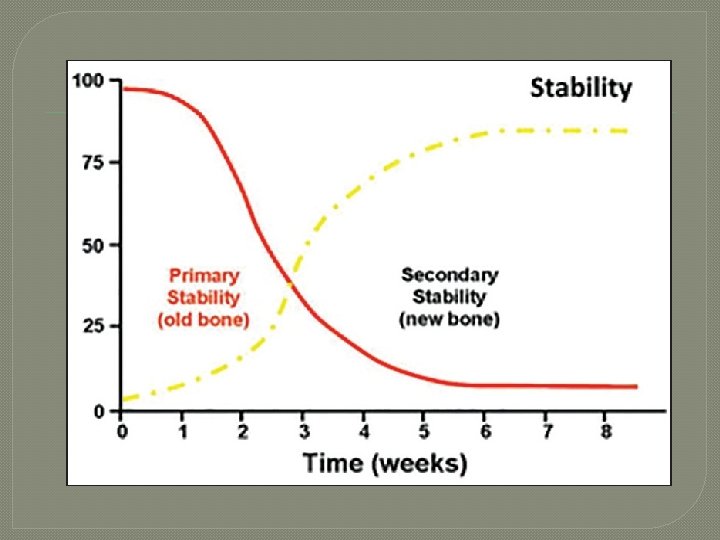 Stability

100
75
50
25
0

Primary Stability (old bone)

Secondary Stability (new bone)

0 1 2 3 4 5 6 7 8

Time (weeks)